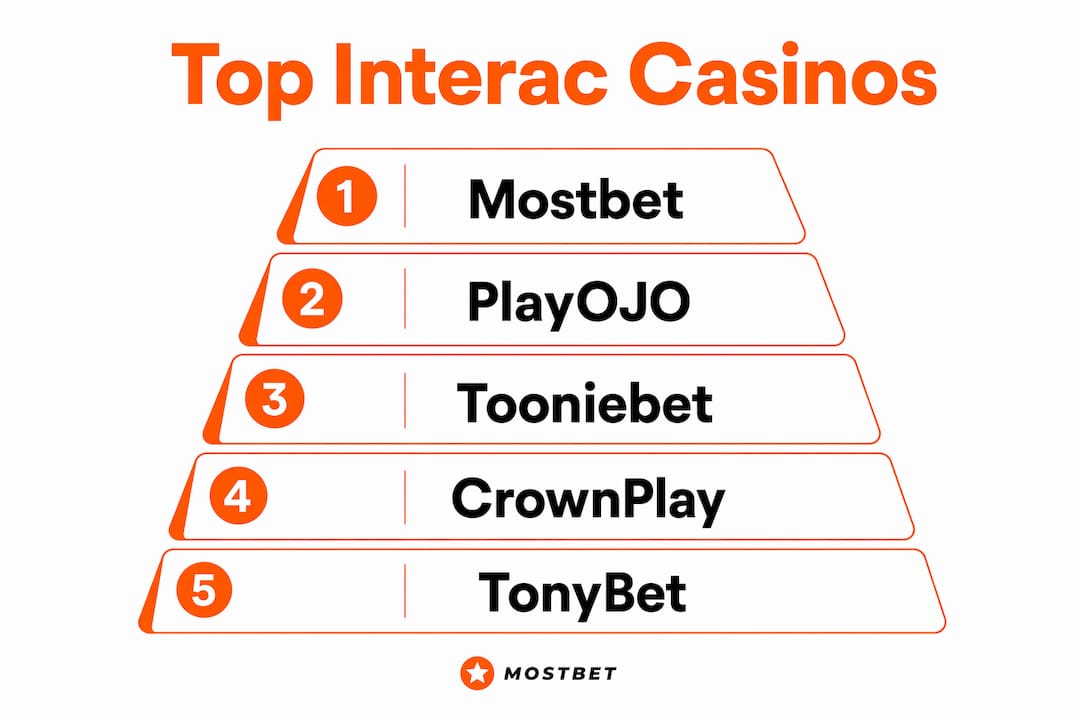 Top Interac Casinos

1 Mostbet

2 PlayOJO

3 Tooniebet

4 CrownPlay

5 TonyBet

MOSTBET